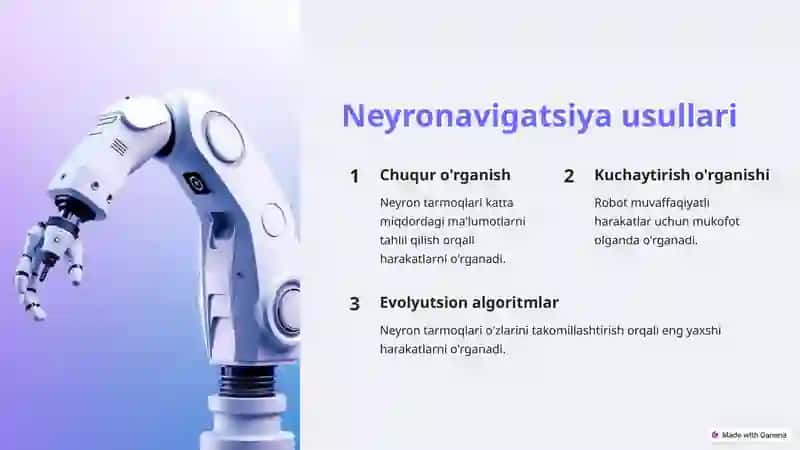 Neyronavigatsiya usullari

1 Chuqur o'rganish

Neyron tarmoqlari katta miqdordagi ma'lumotlarni tahlil qilish orqali harakatlarni o'rganadi.

2 Kuchaytirish o'rganishi

Robot muvaffaqiyatli harakatlar uchun mukofot olganda o'rganadi.

3 Evolyutsion algoritmlar

Neyron tarmoqlari o'zlarini takomillashtirish orqali eng yaxshi harakatlarni o'rganadi.

Made with Gamma